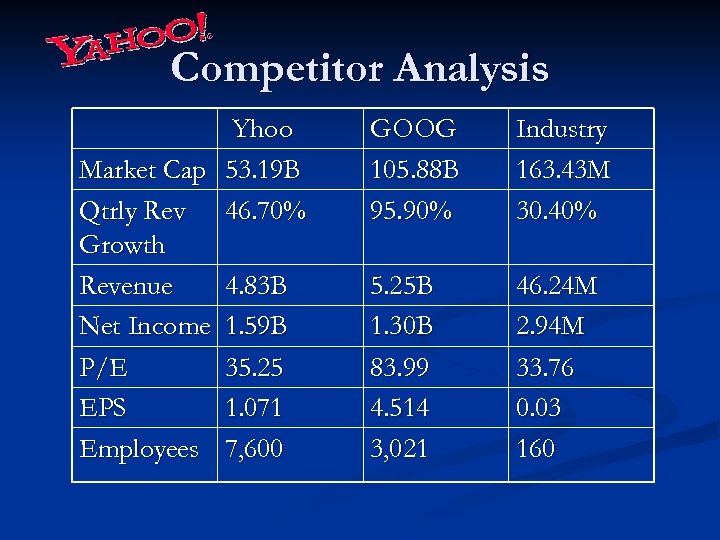 YAHOO!
Competitor Analysis

| | Yhoo | GOOG | Industry |
|---|---|---|---|
| Market Cap | 53.19B | 105.88B | 163.43M |
| Qtrly Rev Growth | 46.70% | 95.90% | 30.40% |
| Revenue | 4.83B | 5.25B | 46.24M |
| Net Income | 1.59B | 1.30B | 2.94M |
| P/E | 35.25 | 83.99 | 33.76 |
| EPS | 1.071 | 4.514 | 0.03 |
| Employees | 7,600 | 3,021 | 160 |